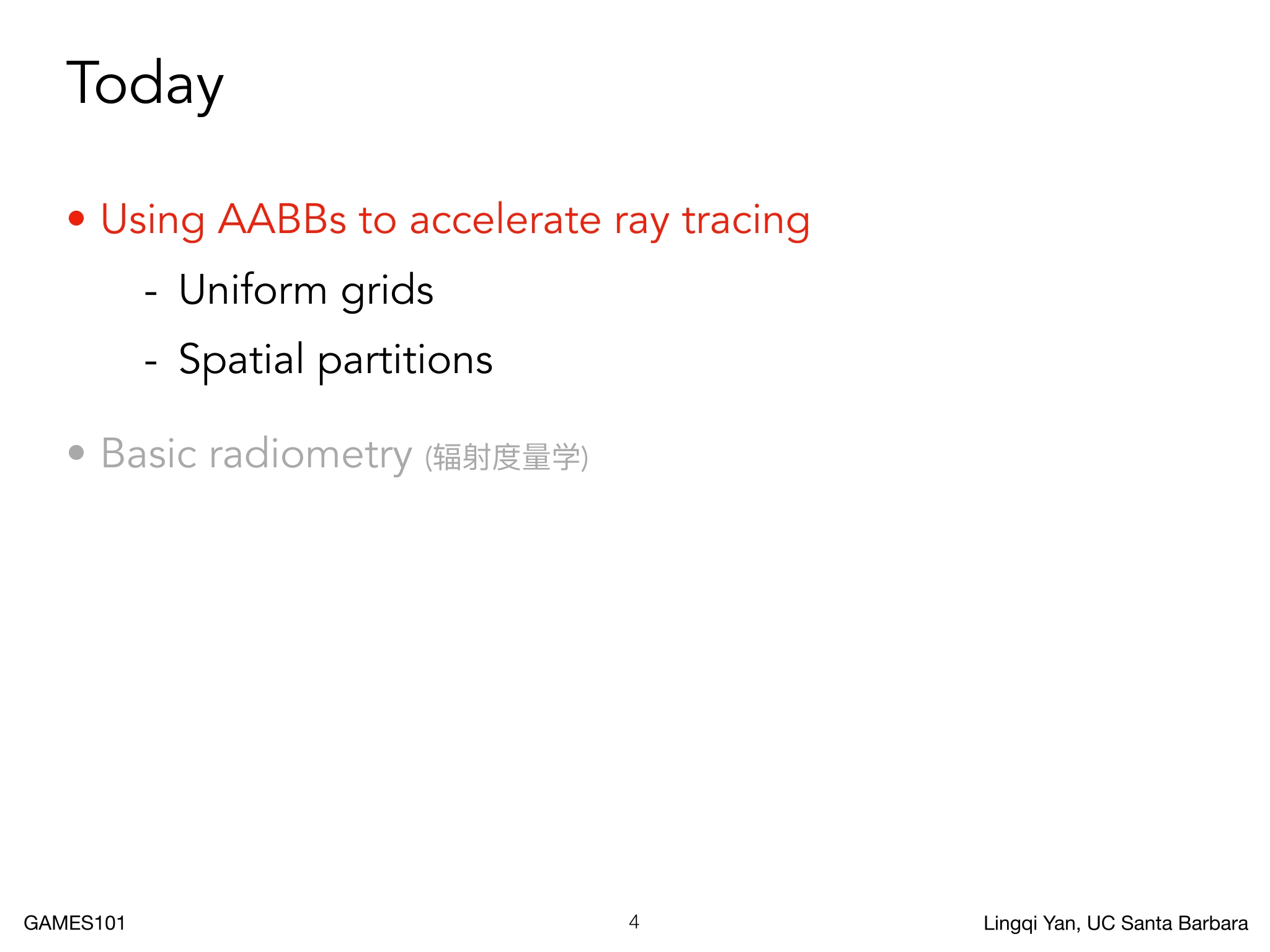 Today

• Using AABBs to accelerate ray tracing

- Uniform grids
- Spatial partitions

• Basic radiometry (辐射度量学)

GAMES101

4

Lingqi Yan, UC Santa Barbara